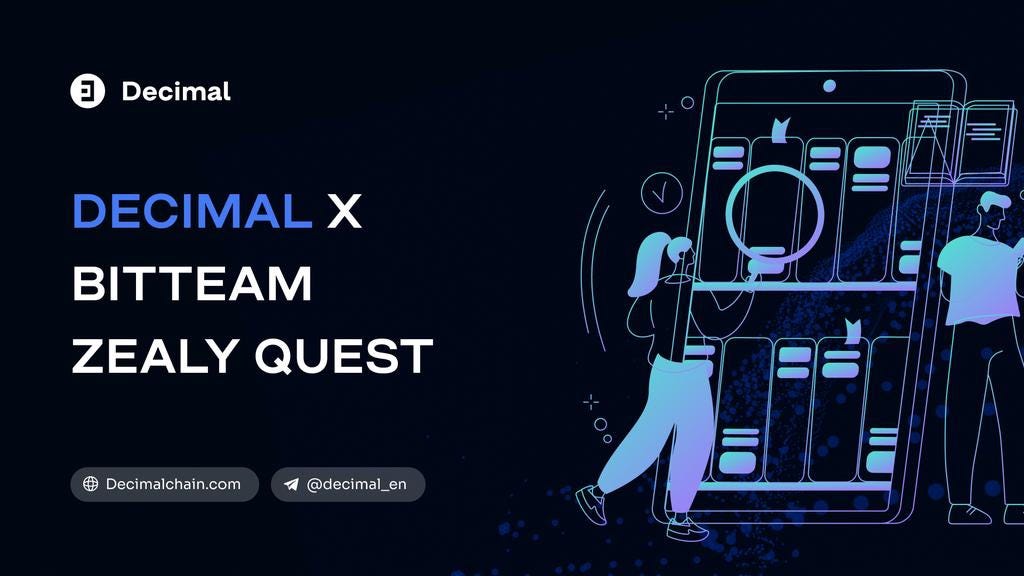 Decimal

DECIMAL X
BITTEAM
ZEALY QUEST

Decimalchain.com

@decimal_en